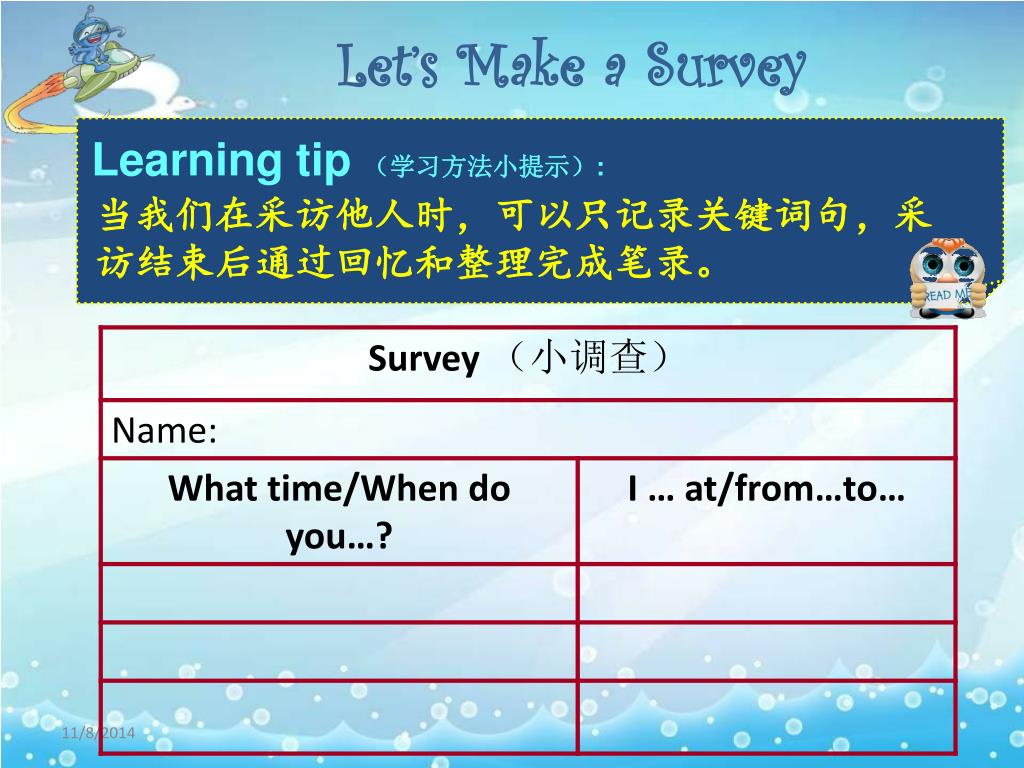 Let's Make a Survey

Learning tip （学习方法小提示）:
当我们在采访他人时，可以只记录关键词句，采访结束后通过回忆和整理完成笔录。

READ ME

| Survey （小调查） | |
|---|---|
| Name: | |
| What time/When do you…? | I … at/from…to… |
| | |
| | |
| | |

11/8/2014